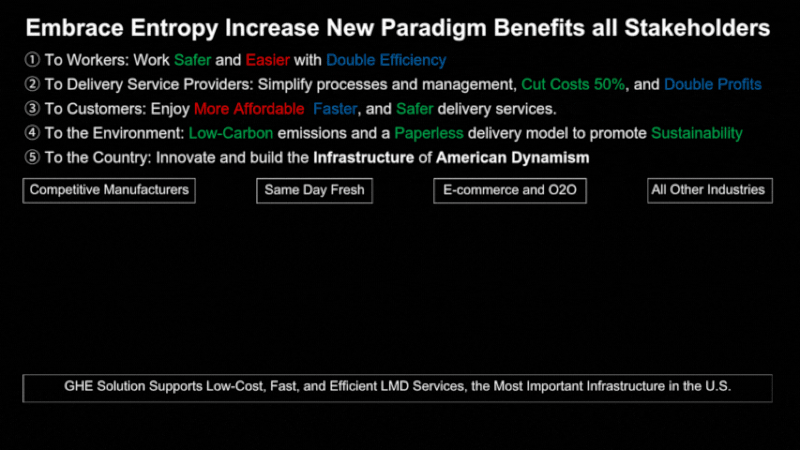 Embrace Entropy Increase New Paradigm Benefits all Stakeholders

① To Workers: Work Safer and Easier with Double Efficiency

② To Delivery Service Providers: Simplify processes and management, Cut Costs 50%, and Double Profits

③ To Customers: Enjoy More Affordable Faster, and Safer delivery services.

④ To the Environment: Low-Carbon emissions and a Paperless delivery model to promote Sustainability

⑤ To the Country: Innovate and build the Infrastructure of American Dynamism

Competitive Manufacturers

Same Day Fresh

E-commerce and O2O

All Other Industries

GHE Solution Supports Low-Cost, Fast, and Efficient LMD Services, the Most Important Infrastructure in the U.S.